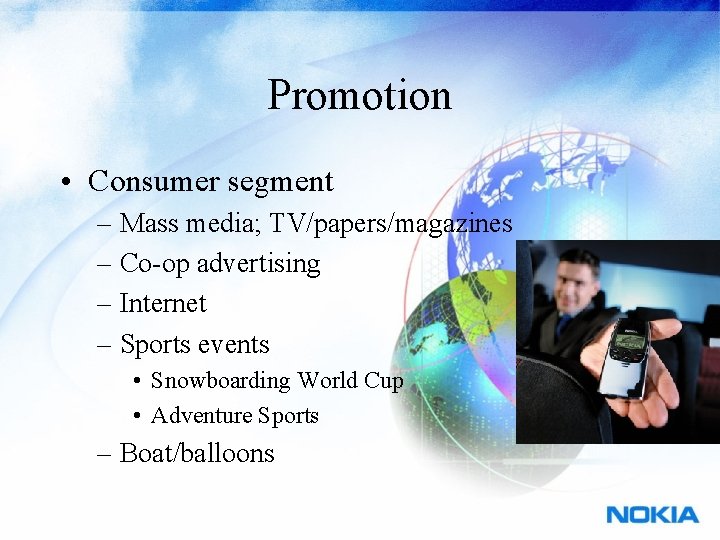 Promotion

• Consumer segment
  – Mass media; TV/papers/magazines
  – Co-op advertising
  – Internet
  – Sports events
    • Snowboarding World Cup
    • Adventure Sports
  – Boat/balloons

NOKIA